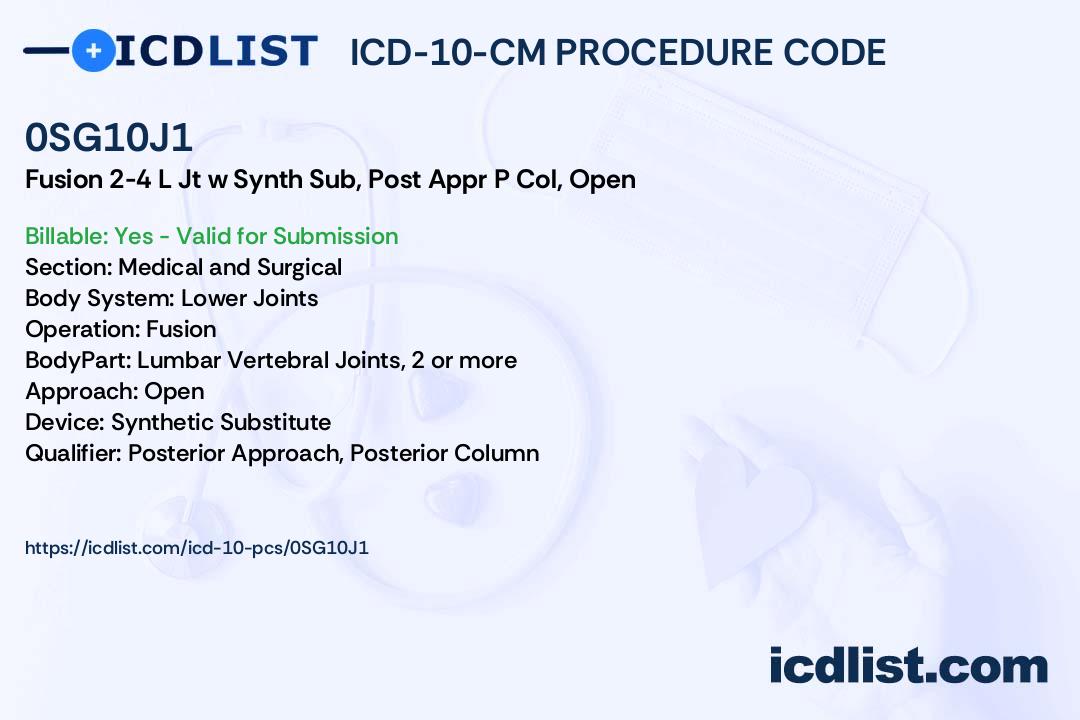 ICDLIST ICD-10-CM PROCEDURE CODE

0SG10J1
Fusion 2-4 L Jt w Synth Sub, Post Appr P Col, Open

Billable: Yes - Valid for Submission
Section: Medical and Surgical
Body System: Lower Joints
Operation: Fusion
BodyPart: Lumbar Vertebral Joints, 2 or more
Approach: Open
Device: Synthetic Substitute
Qualifier: Posterior Approach, Posterior Column

https://icdlist.com/icd-10-pcs/0SG10J1

icdlist.com